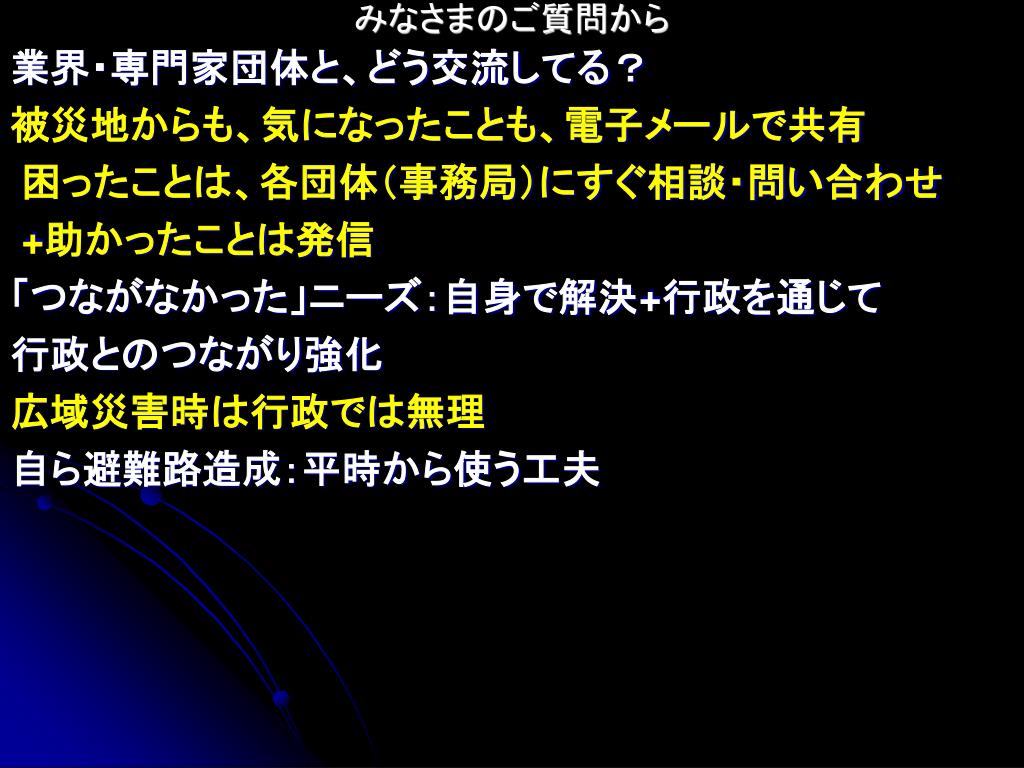 みなさまのご質問から

業界･専門家団体と、どう交流してる？

被災地からも、気になったことも、電子メールで共有

困ったことは、各団体（事務局）にすぐ相談･問い合わせ

+助かったことは発信

「つながなかった」ニーズ：自身で解決+行政を通じて

行政とのつながり強化

広域災害時は行政では無理

自ら避難路造成：平時から使う工夫